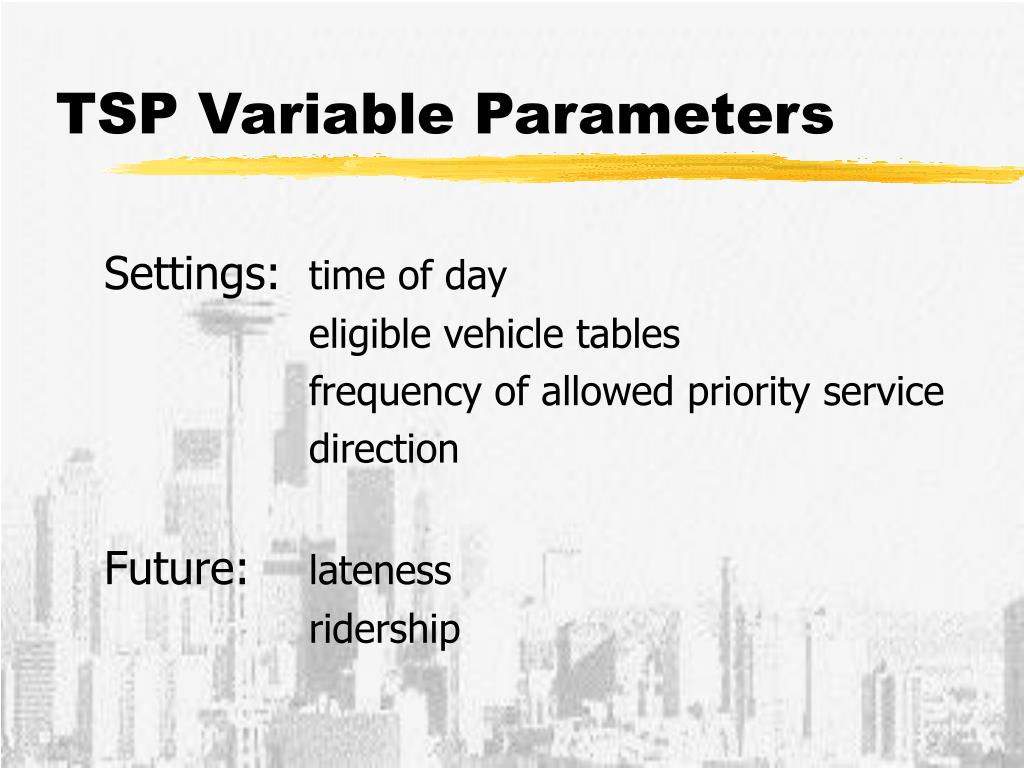 TSP Variable Parameters

Settings: time of day
eligible vehicle tables
frequency of allowed priority service
direction

Future: lateness
ridership